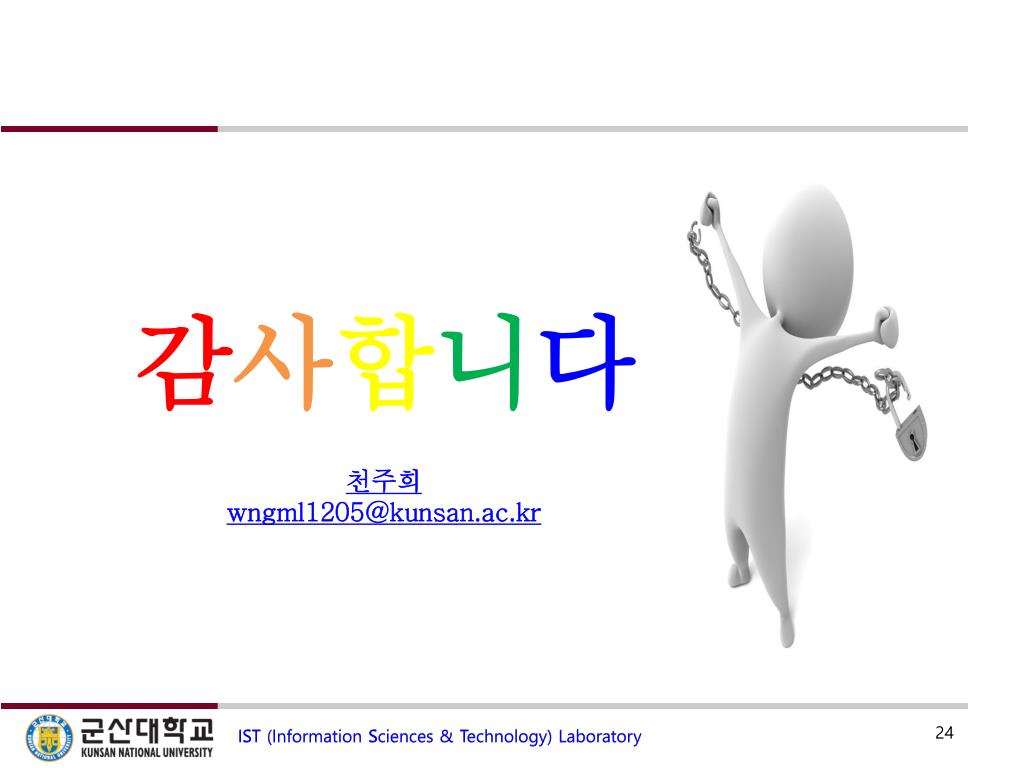 감사합니다

천주희
wngml1205@kunsan.ac.kr

군산대학교
KUNSAN NATIONAL UNIVERSITY

IST (Information Sciences & Technology) Laboratory

24